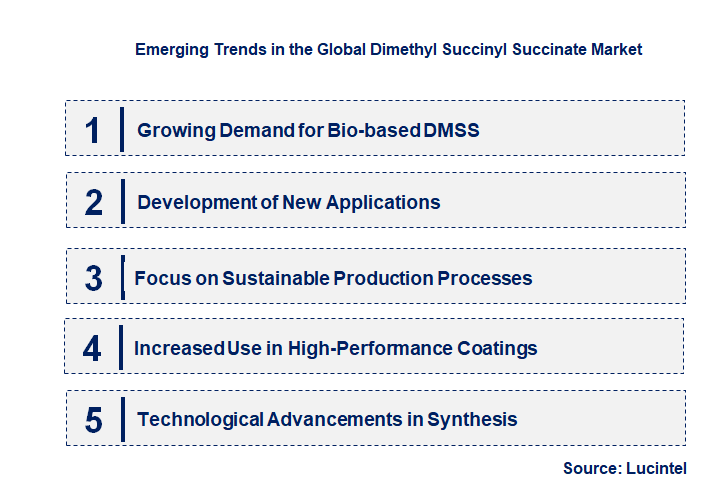 Emerging Trends in the Global Dimethyl Succinyl Succinate Market

1 Growing Demand for Bio-based DMSS

2 Development of New Applications

3 Focus on Sustainable Production Processes

4 Increased Use in High-Performance Coatings

5 Technological Advancements in Synthesis

Source: Lucintel